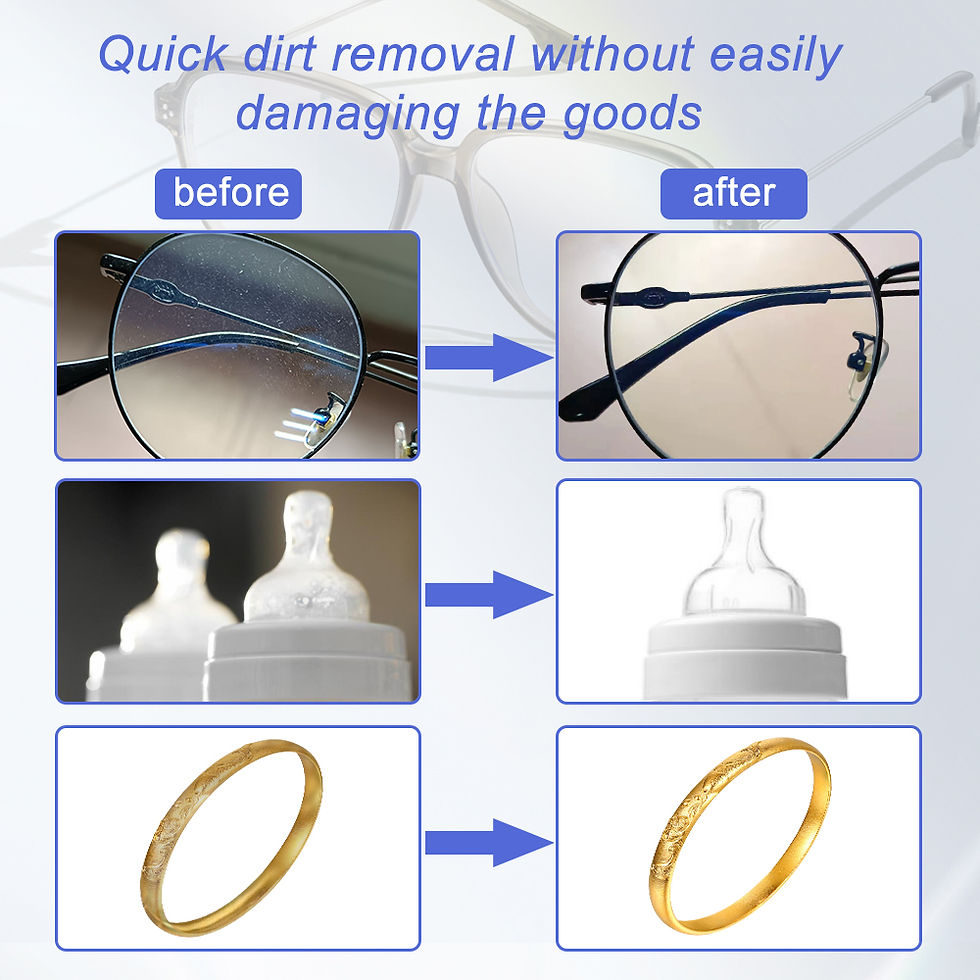 Quick dirt removal without easily damaging the goods

before

after